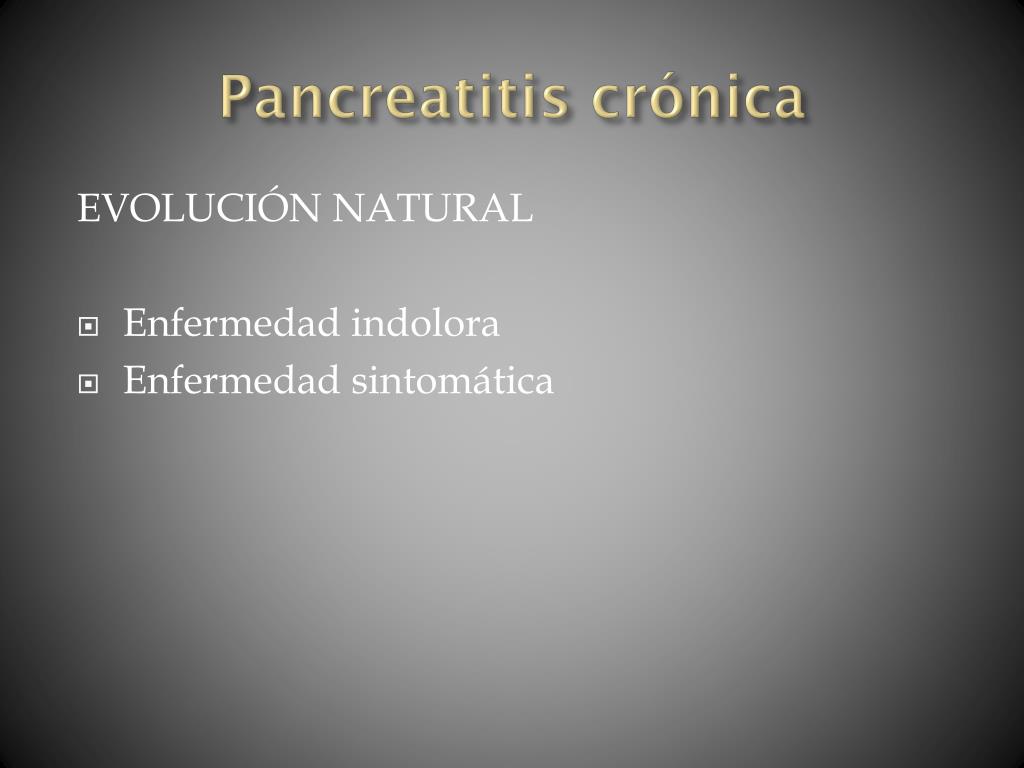 Pancreatitis crónica

EVOLUCIÓN NATURAL

Enfermedad indolora
Enfermedad sintomática